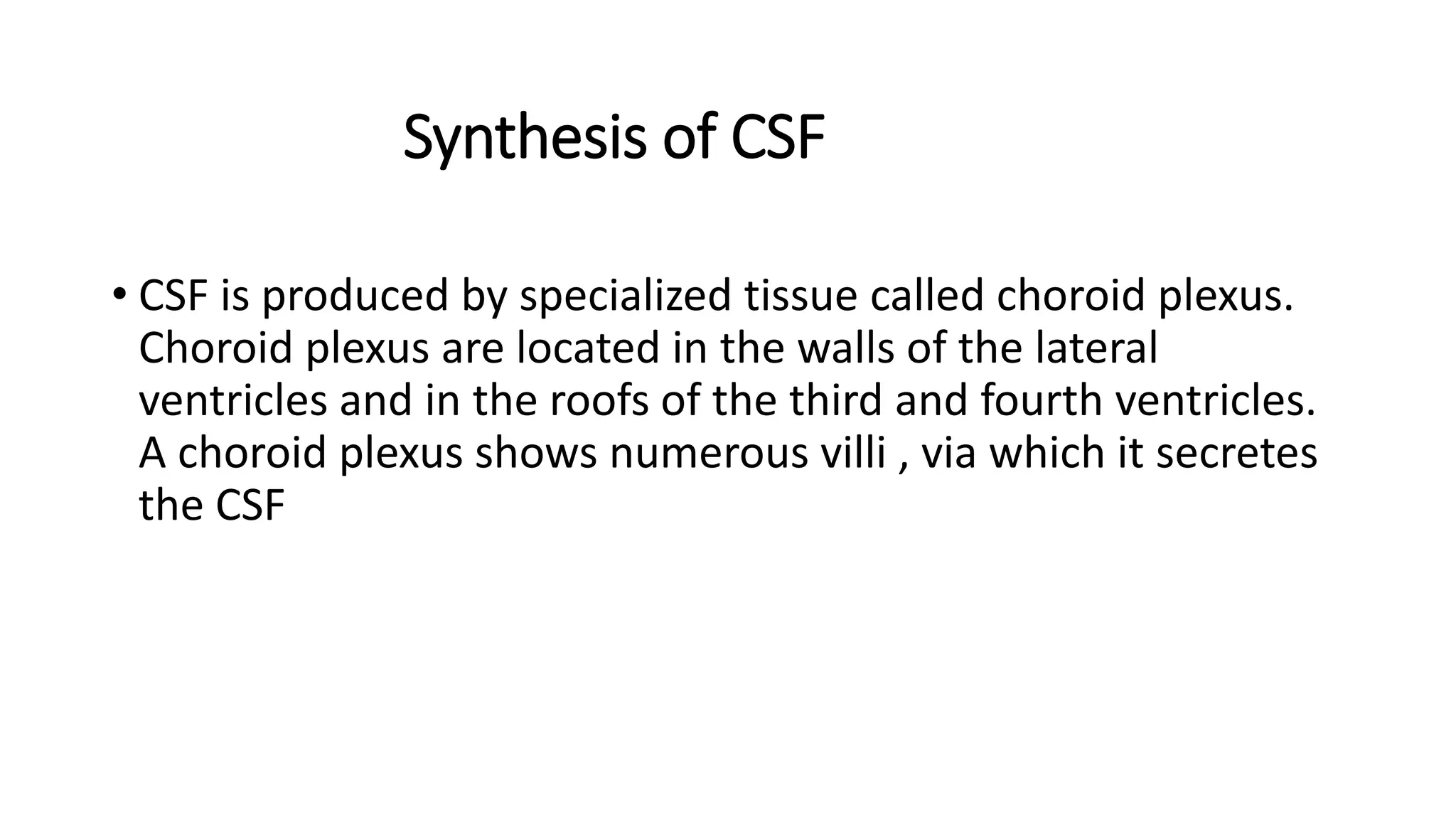 Synthesis of CSF

• CSF is produced by specialized tissue called choroid plexus. Choroid plexus are located in the walls of the lateral ventricles and in the roofs of the third and fourth ventricles. A choroid plexus shows numerous villi , via which it secretes the CSF